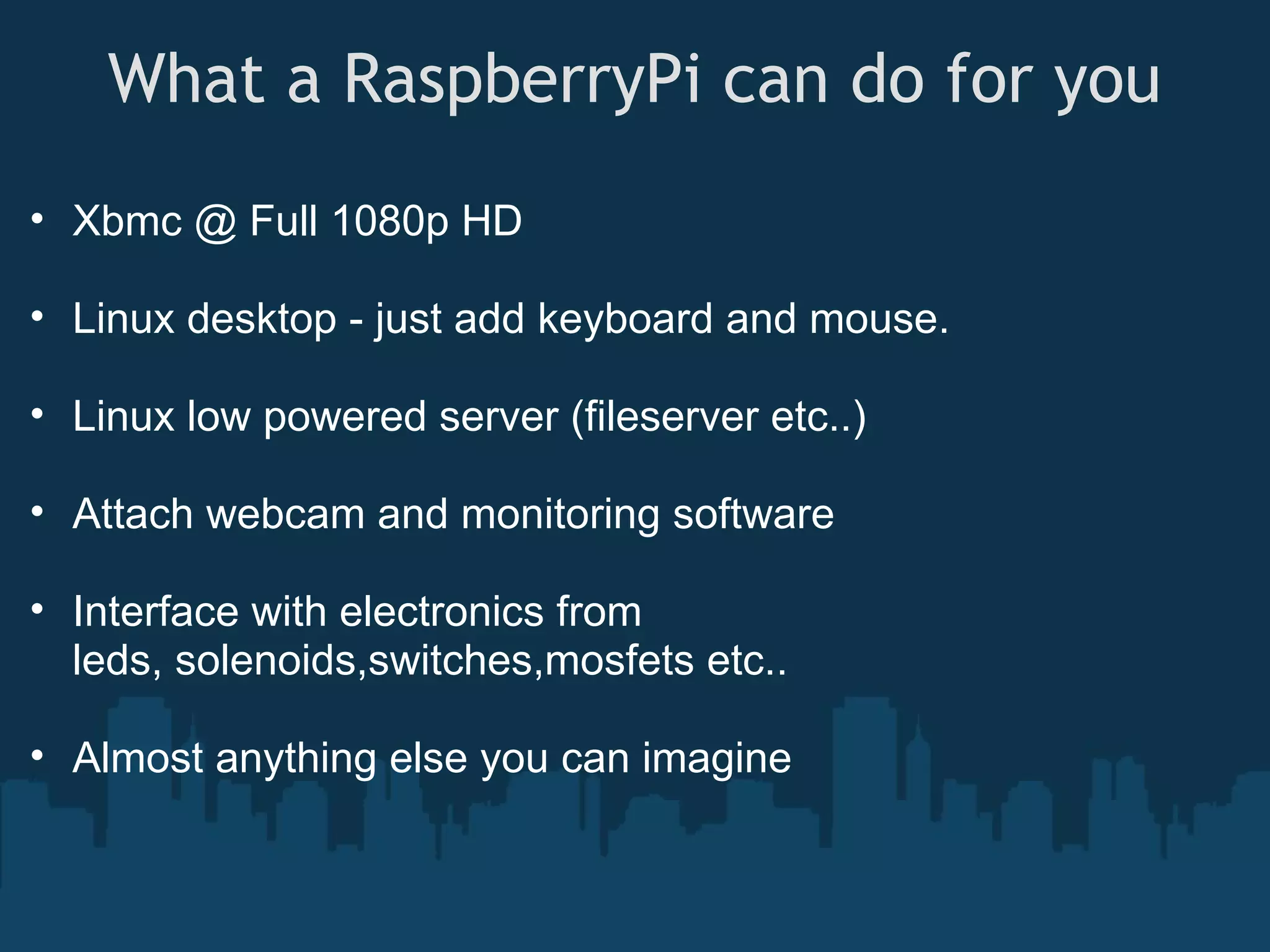 What a RaspberryPi can do for you

• Xbmc @ Full 1080p HD

• Linux desktop - just add keyboard and mouse.

• Linux low powered server (fileserver etc..)

• Attach webcam and monitoring software

• Interface with electronics from leds, solenoids,switches,mosfets etc..

• Almost anything else you can imagine